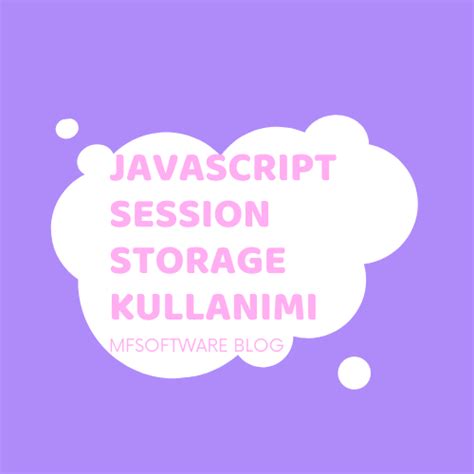 JAVASCRIPT SESSION STORAGE KULLANIMI

MFSOFTWARE BLOG